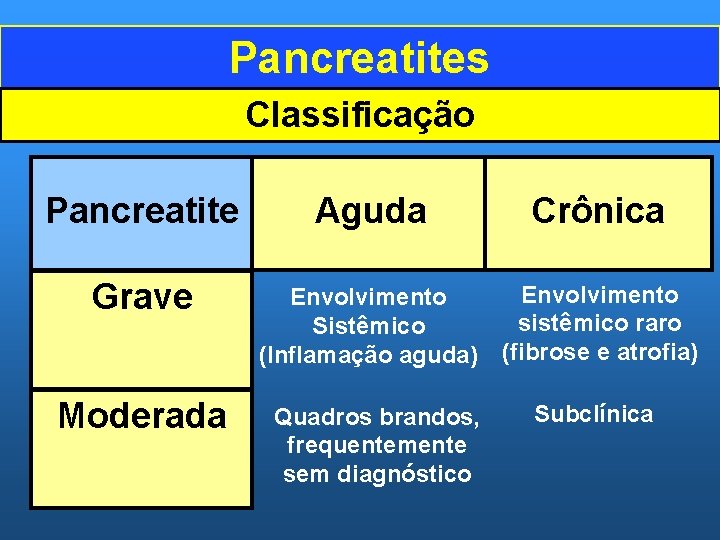 Pancreatites

Classificação

| Pancreatite | Aguda | Crônica |
|---|---|---|
| Grave | Envolvimento Sistêmico (Inflamação aguda) | Envolvimento sistêmico raro (fibrose e atrofia) |
| Moderada | Quadros brandos, frequentemente sem diagnóstico | Subclínica |